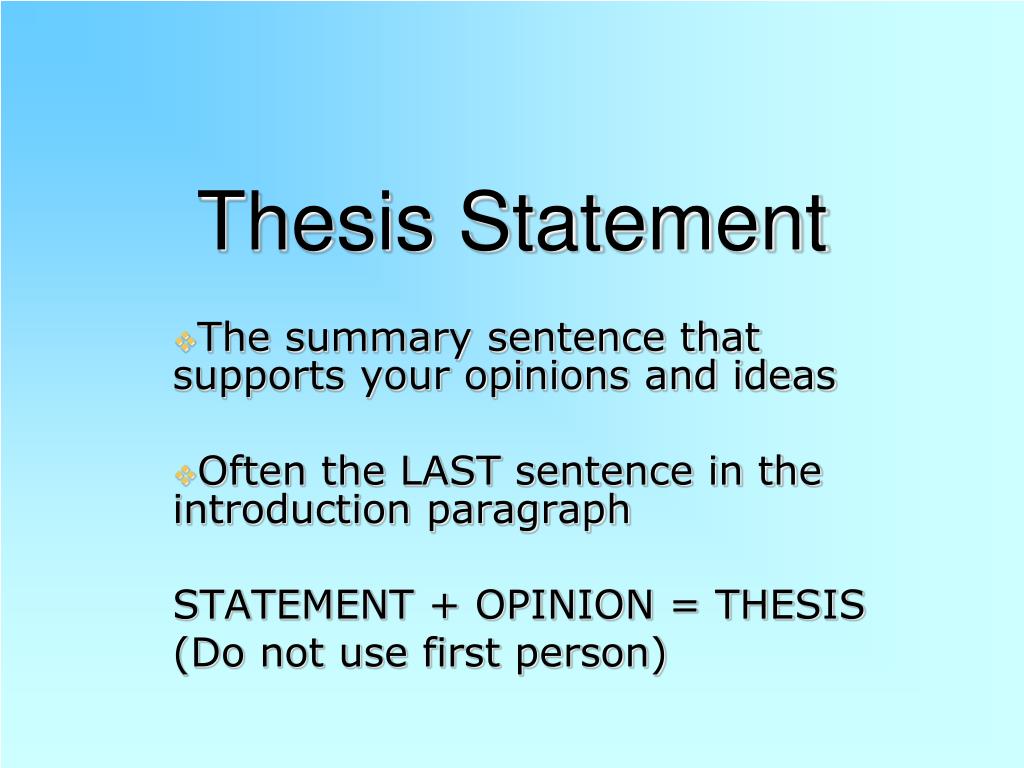 Thesis Statement

The summary sentence that supports your opinions and ideas

Often the LAST sentence in the introduction paragraph

STATEMENT + OPINION = THESIS
(Do not use first person)